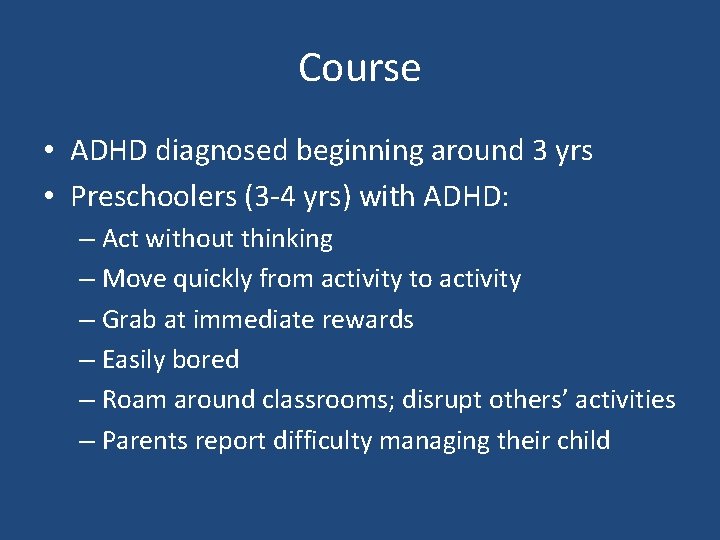 Course

• ADHD diagnosed beginning around 3 yrs
• Preschoolers (3-4 yrs) with ADHD:
– Act without thinking
– Move quickly from activity to activity
– Grab at immediate rewards
– Easily bored
– Roam around classrooms; disrupt others' activities
– Parents report difficulty managing their child